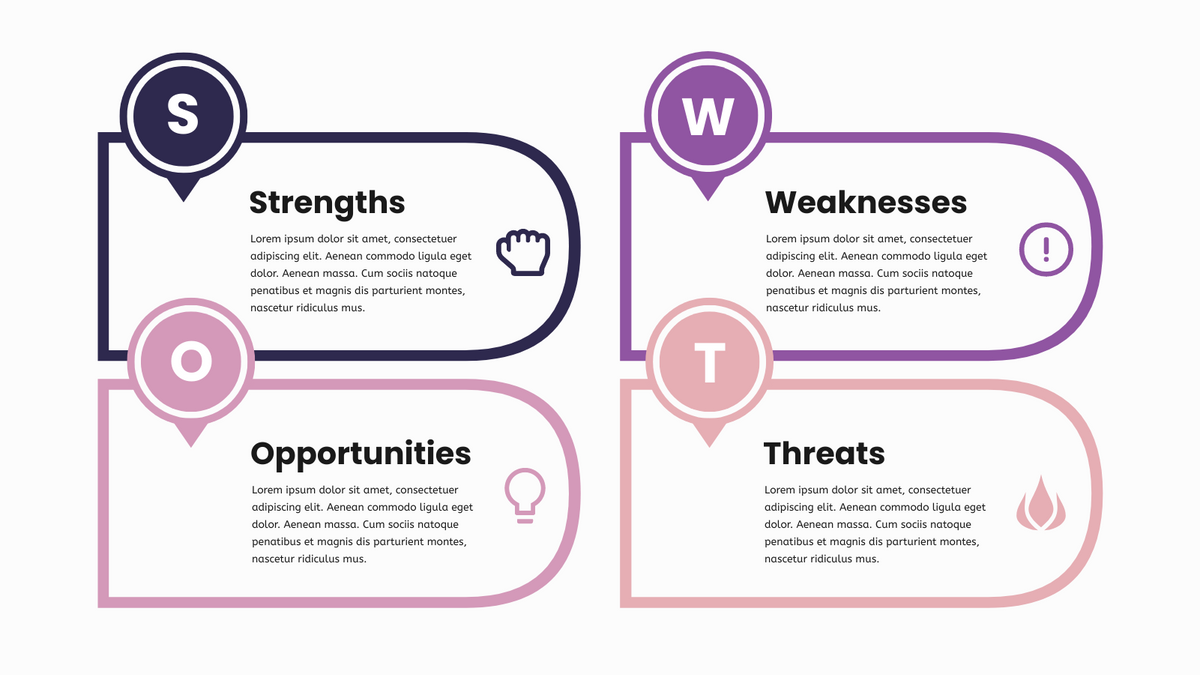 S

Strengths

Lorem ipsum dolor sit amet, consectetuer adipiscing elit. Aenean commodo ligula eget dolor. Aenean massa. Cum sociis natoque penatibus et magnis dis parturient montes, nascetur ridiculus mus.

W

Weaknesses

Lorem ipsum dolor sit amet, consectetuer adipiscing elit. Aenean commodo ligula eget dolor. Aenean massa. Cum sociis natoque penatibus et magnis dis parturient montes, nascetur ridiculus mus.

O

Opportunities

Lorem ipsum dolor sit amet, consectetuer adipiscing elit. Aenean commodo ligula eget dolor. Aenean massa. Cum sociis natoque penatibus et magnis dis parturient montes, nascetur ridiculus mus.

T

Threats

Lorem ipsum dolor sit amet, consectetuer adipiscing elit. Aenean commodo ligula eget dolor. Aenean massa. Cum sociis natoque penatibus et magnis dis parturient montes, nascetur ridiculus mus.